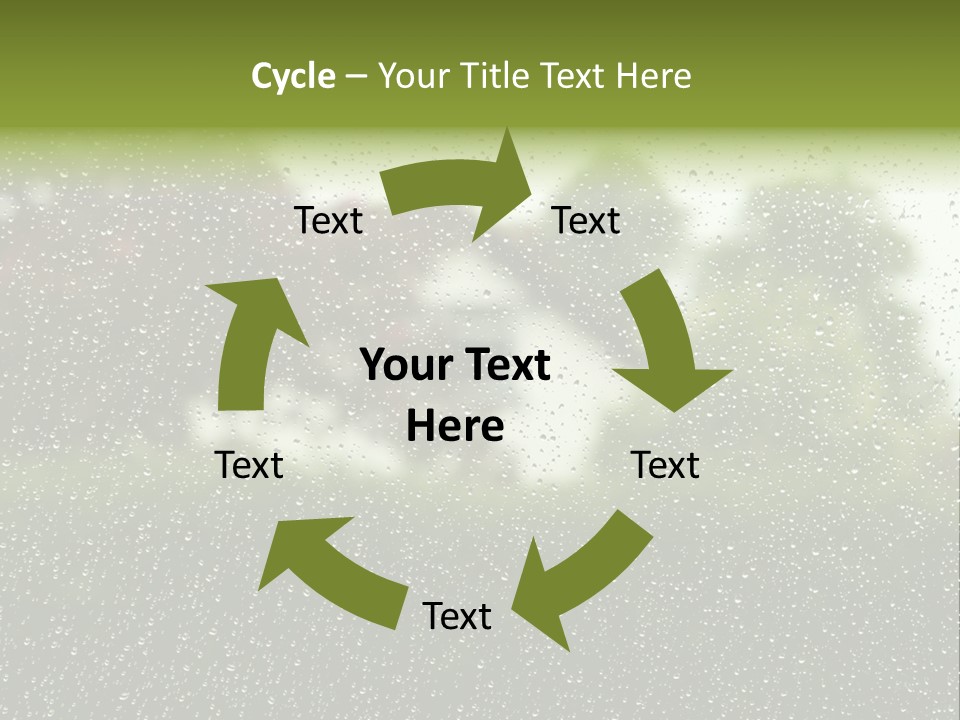 Cycle – Your Title Text Here

Text

Text

Your Text Here

Text

Text

Text